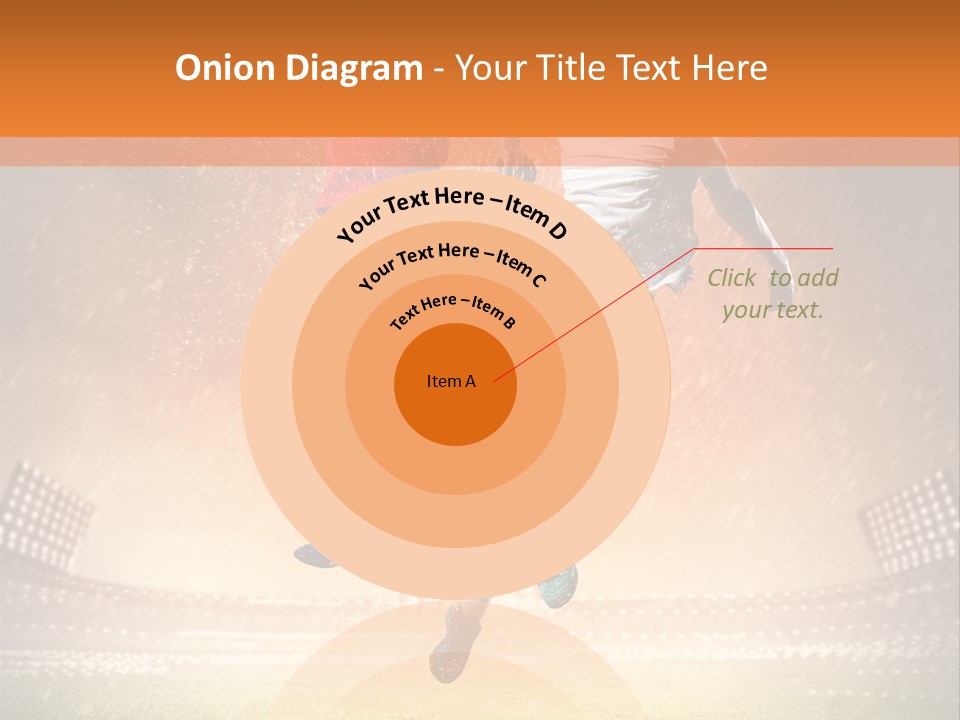 Onion Diagram - Your Title Text Here

Your Text Here – Item D

Your Text Here – Item C

Text Here – Item B

Item A

Click to add your text.